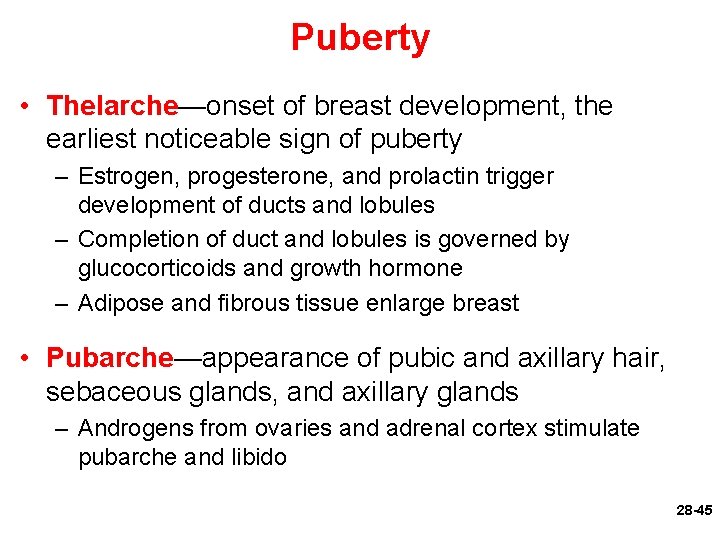 Puberty

• Thelarche—onset of breast development, the earliest noticeable sign of puberty

– Estrogen, progesterone, and prolactin trigger development of ducts and lobules

– Completion of duct and lobules is governed by glucocorticoids and growth hormone

– Adipose and fibrous tissue enlarge breast

• Pubarche—appearance of pubic and axillary hair, sebaceous glands, and axillary glands

– Androgens from ovaries and adrenal cortex stimulate pubarche and libido

28-45